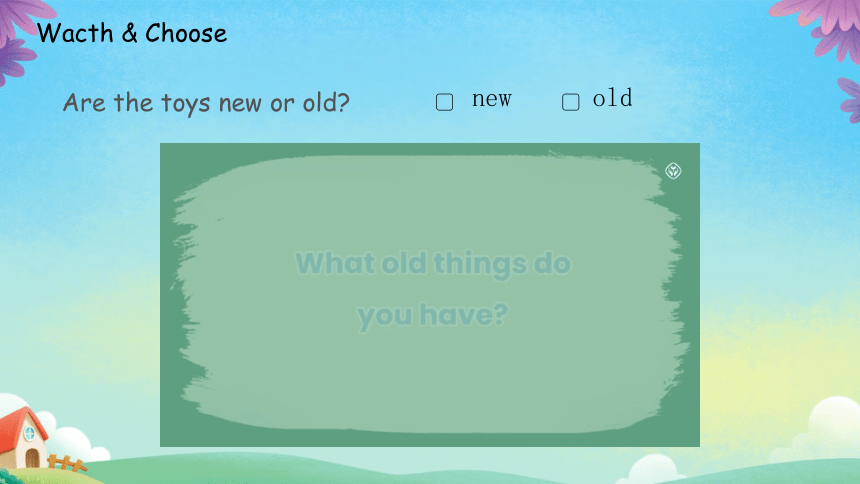 Wacth & Choose

Are the toys new or old? ▢ new ▢ old

What old things do you have?